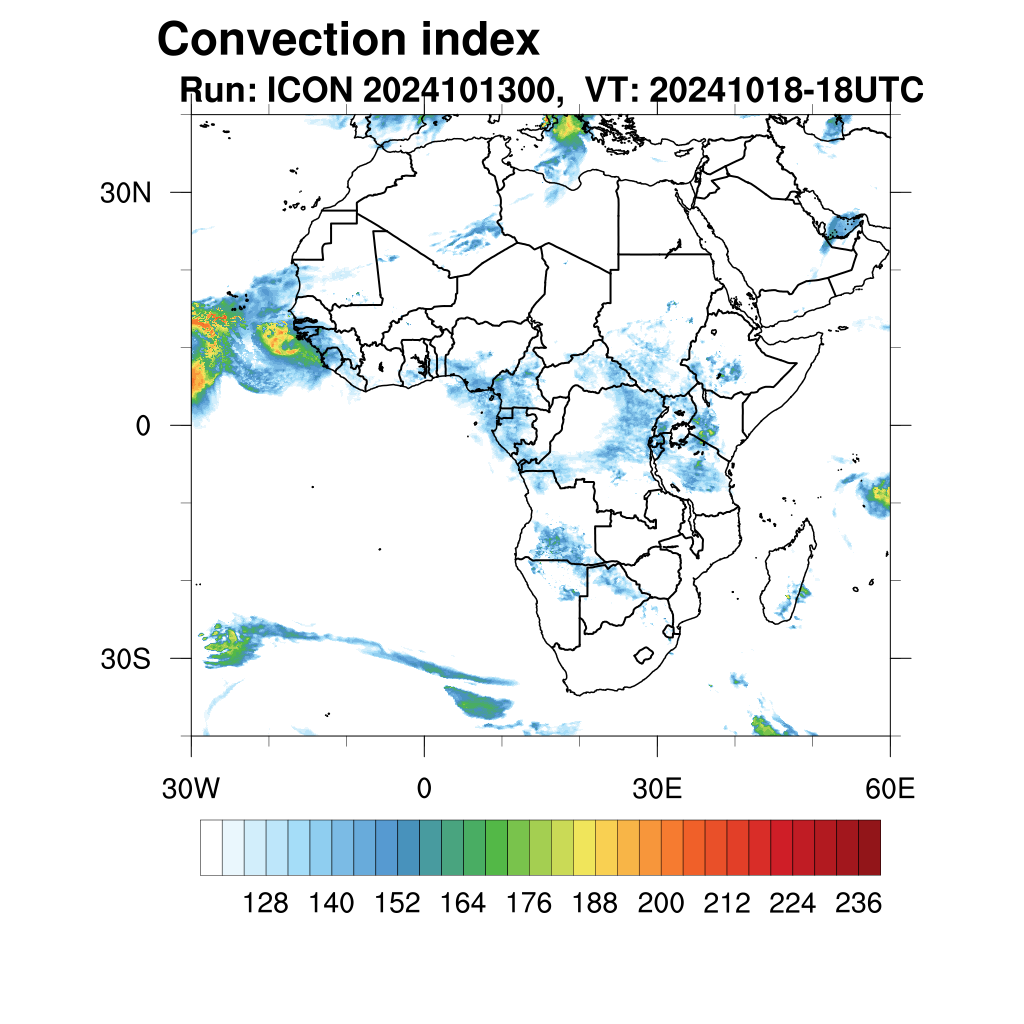 Convection index
Run: ICON 2024101300, VT: 20241018-18UTC

30N
0
30S

30W
0
30E
60E

128 140 152 164 176 188 200 212 224 236